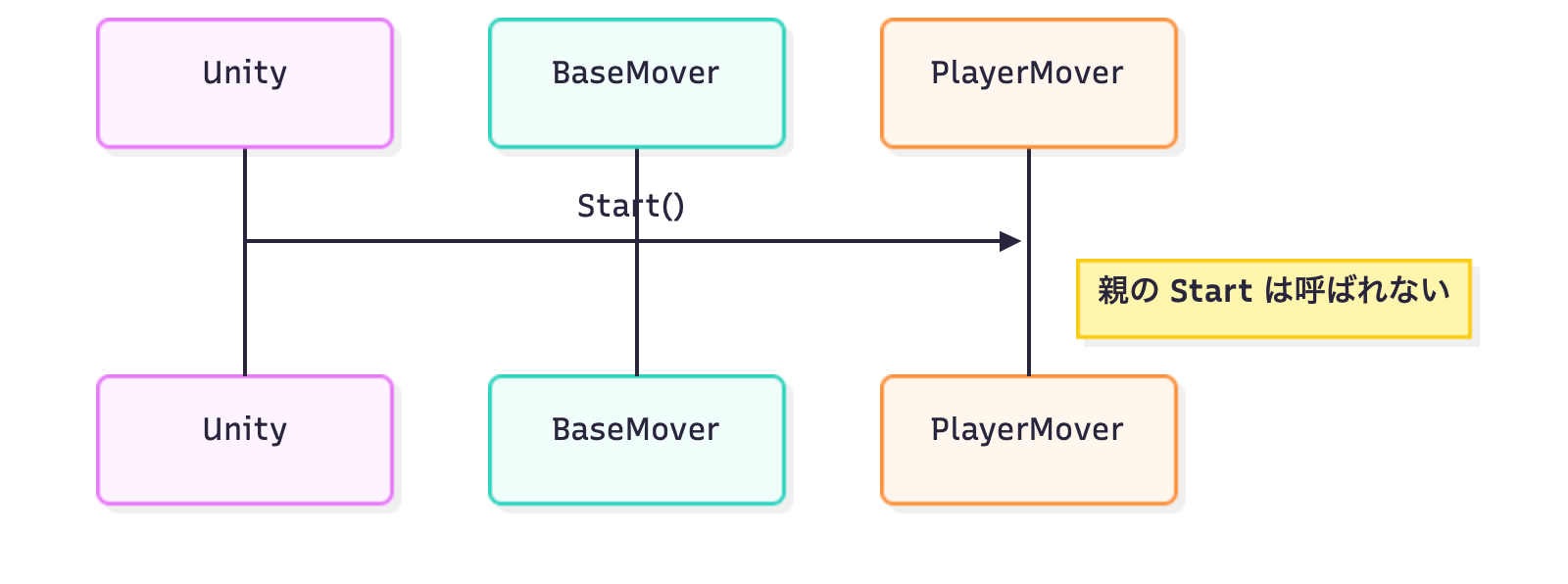 Unity

BaseMover

PlayerMover

Start()

親の Start は呼ばれない

Unity

BaseMover

PlayerMover